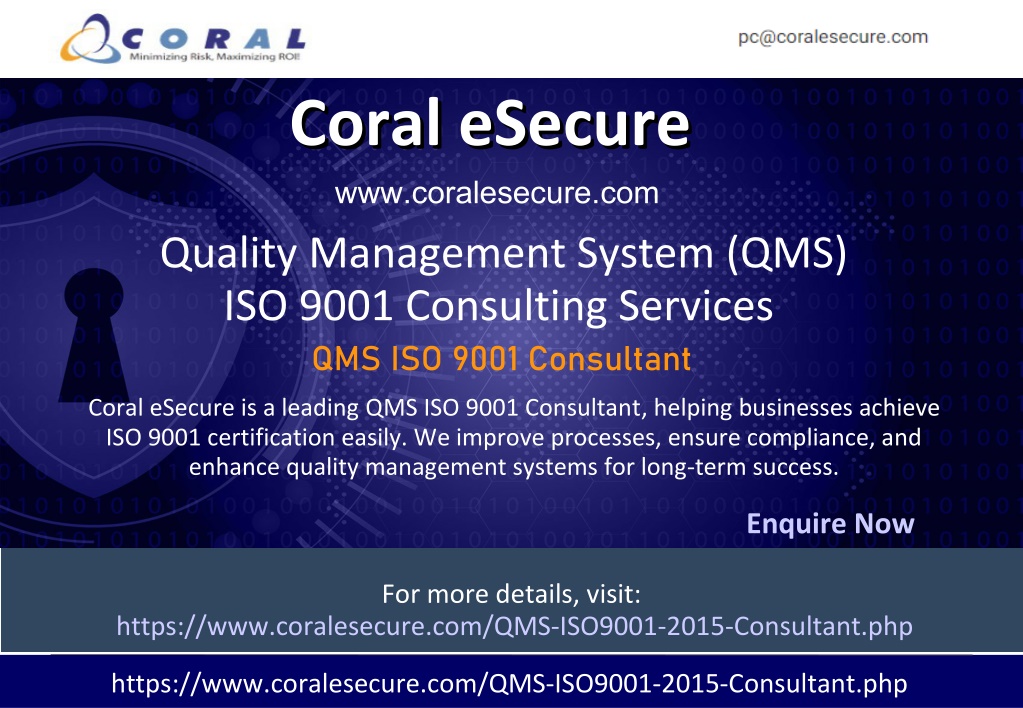 CORAL
Minimizing Risk, Maximizing ROI!

pc@coralesecure.com

Coral eSecure

www.coralesecure.com

Quality Management System (QMS)
ISO 9001 Consulting Services

QMS ISO 9001 Consultant

Coral eSecure is a leading QMS ISO 9001 Consultant, helping businesses achieve ISO 9001 certification easily. We improve processes, ensure compliance, and enhance quality management systems for long-term success.

Enquire Now

For more details, visit:
https://www.coralesecure.com/QMS-ISO9001-2015-Consultant.php

https://www.coralesecure.com/QMS-ISO9001-2015-Consultant.php